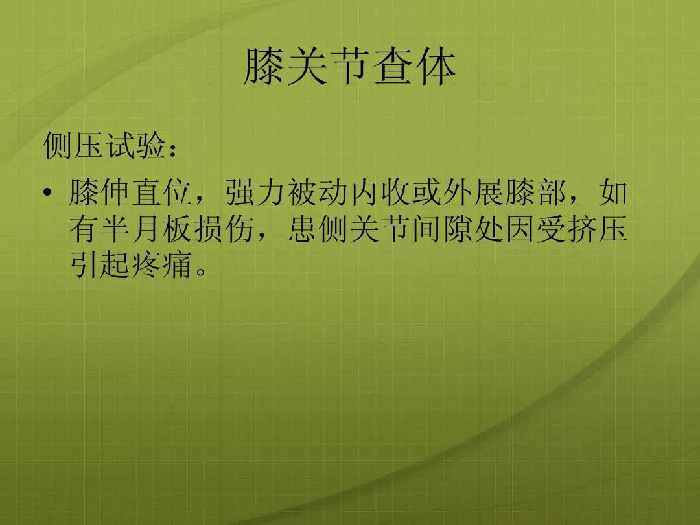 膝关节查体

侧压试验：

• 膝伸直位，强力被动内收或外展膝部，如有半月板损伤，患侧关节间隙处因受挤压引起疼痛。